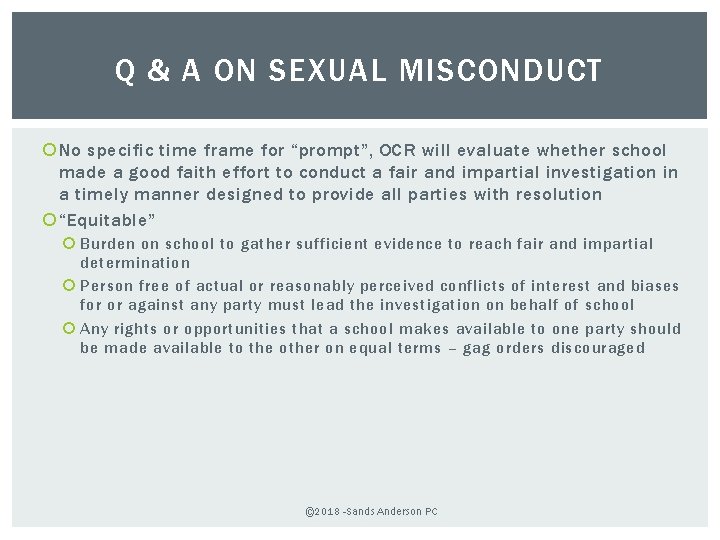 Q & A ON SEXUAL MISCONDUCT

No specific time frame for “prompt”, OCR will evaluate whether school made a good faith effort to conduct a fair and impartial investigation in a timely manner designed to provide all parties with resolution

“Equitable”

Burden on school to gather sufficient evidence to reach fair and impartial determination

Person free of actual or reasonably perceived conflicts of interest and biases for or against any party must lead the investigation on behalf of school

Any rights or opportunities that a school makes available to one party should be made available to the other on equal terms – gag orders discouraged

©2018 -Sands Anderson PC